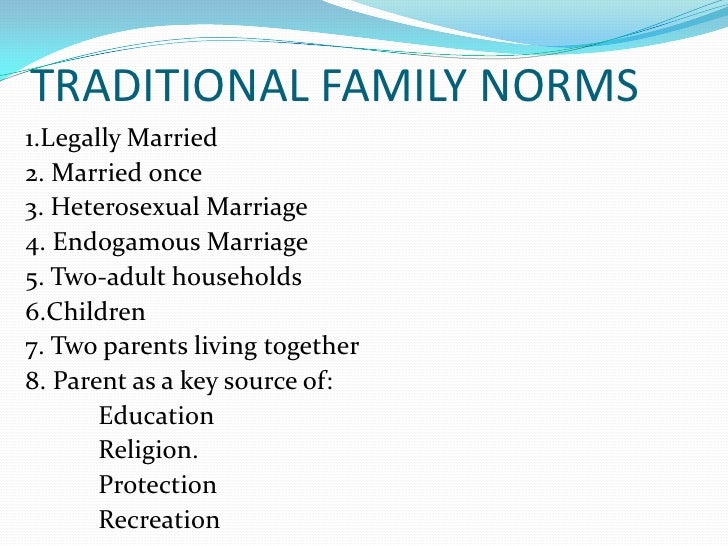 TRADITIONAL FAMILY NORMS

1.Legally Married
2. Married once
3. Heterosexual Marriage
4. Endogamous Marriage
5. Two-adult households
6.Children
7. Two parents living together
8. Parent as a key source of:
Education
Religion.
Protection
Recreation